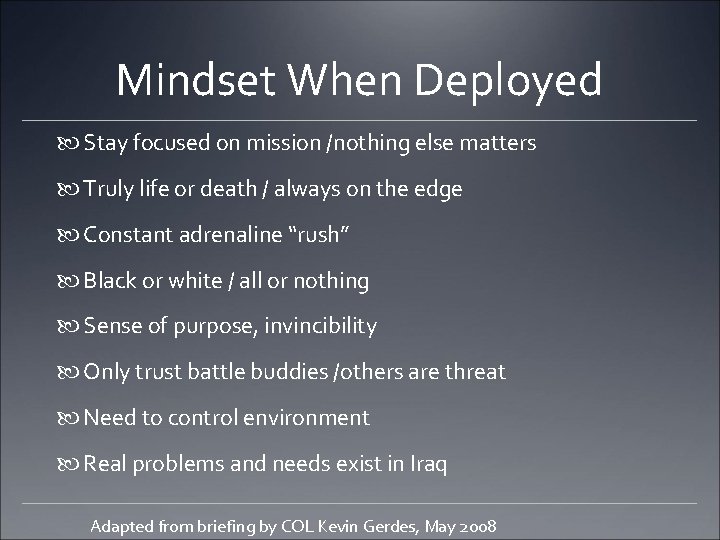 Mindset When Deployed

Stay focused on mission /nothing else matters

Truly life or death / always on the edge

Constant adrenaline “rush”

Black or white / all or nothing

Sense of purpose, invincibility

Only trust battle buddies /others are threat

Need to control environment

Real problems and needs exist in Iraq

Adapted from briefing by COL Kevin Gerdes, May 2008